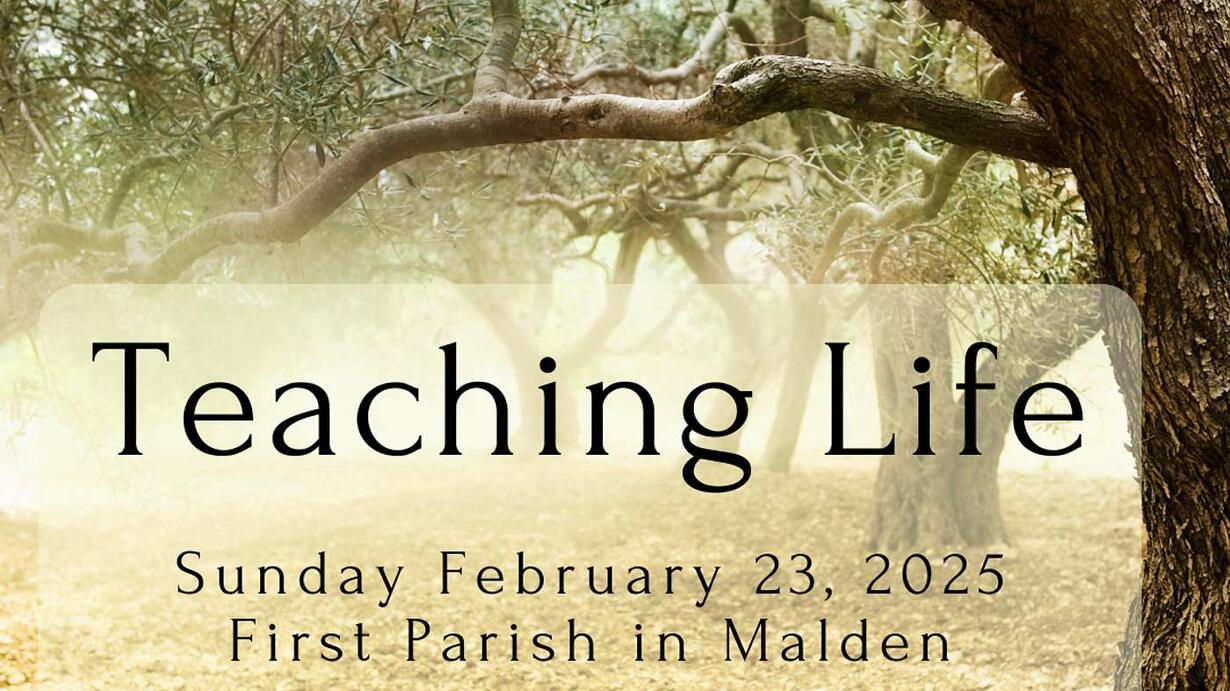 Teaching Life

Sunday February 23, 2025
First Parish in Malden